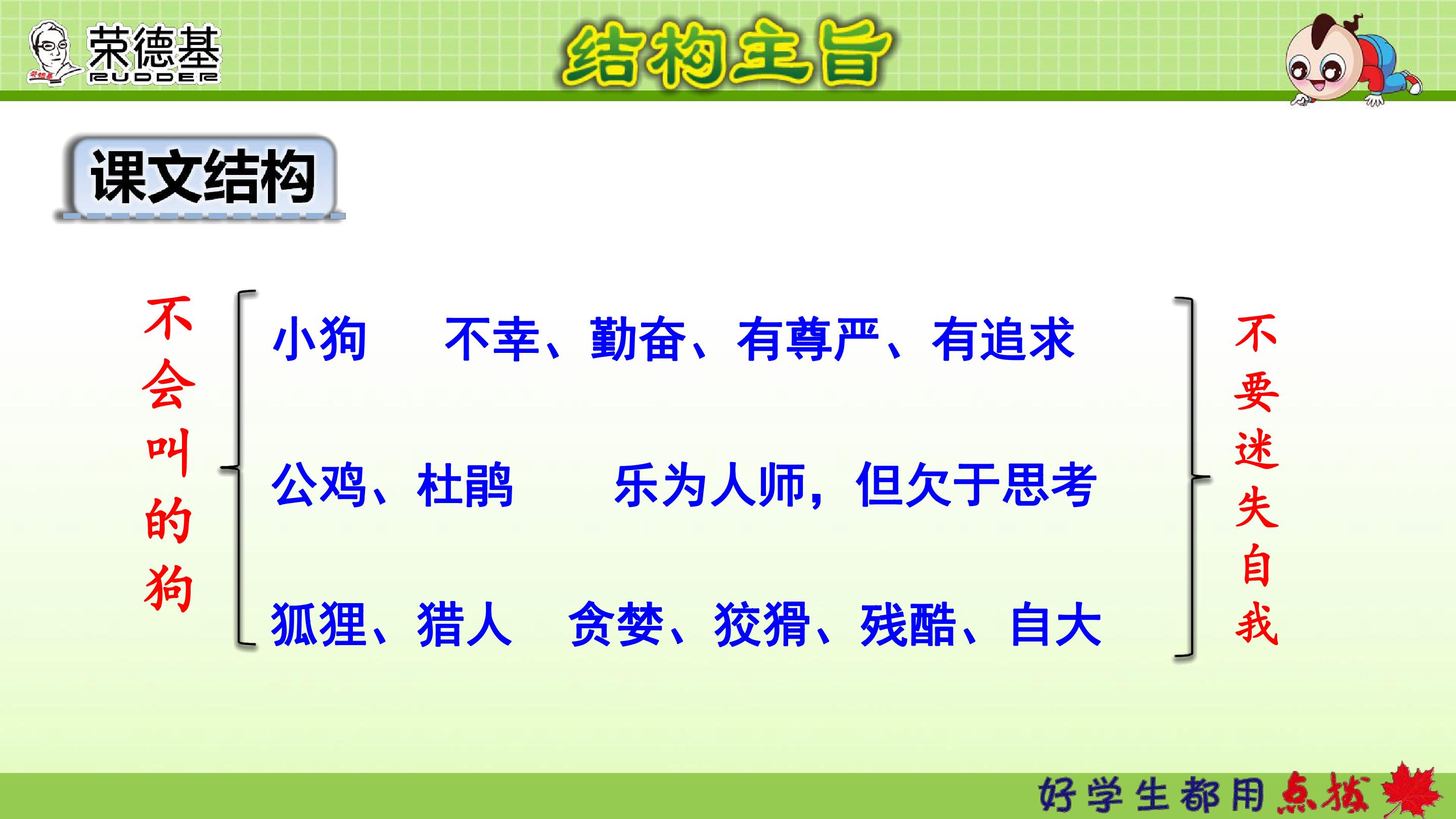 荣德基
RUDDER

结构主旨

课文结构

不会叫的狗

小狗 不幸、勤奋、有尊严、有追求

公鸡、杜鹃 乐为人师，但欠于思考

狐狸、猎人 贪婪、狡猾、残酷、自大

不要迷失自我

好学生都用点拨